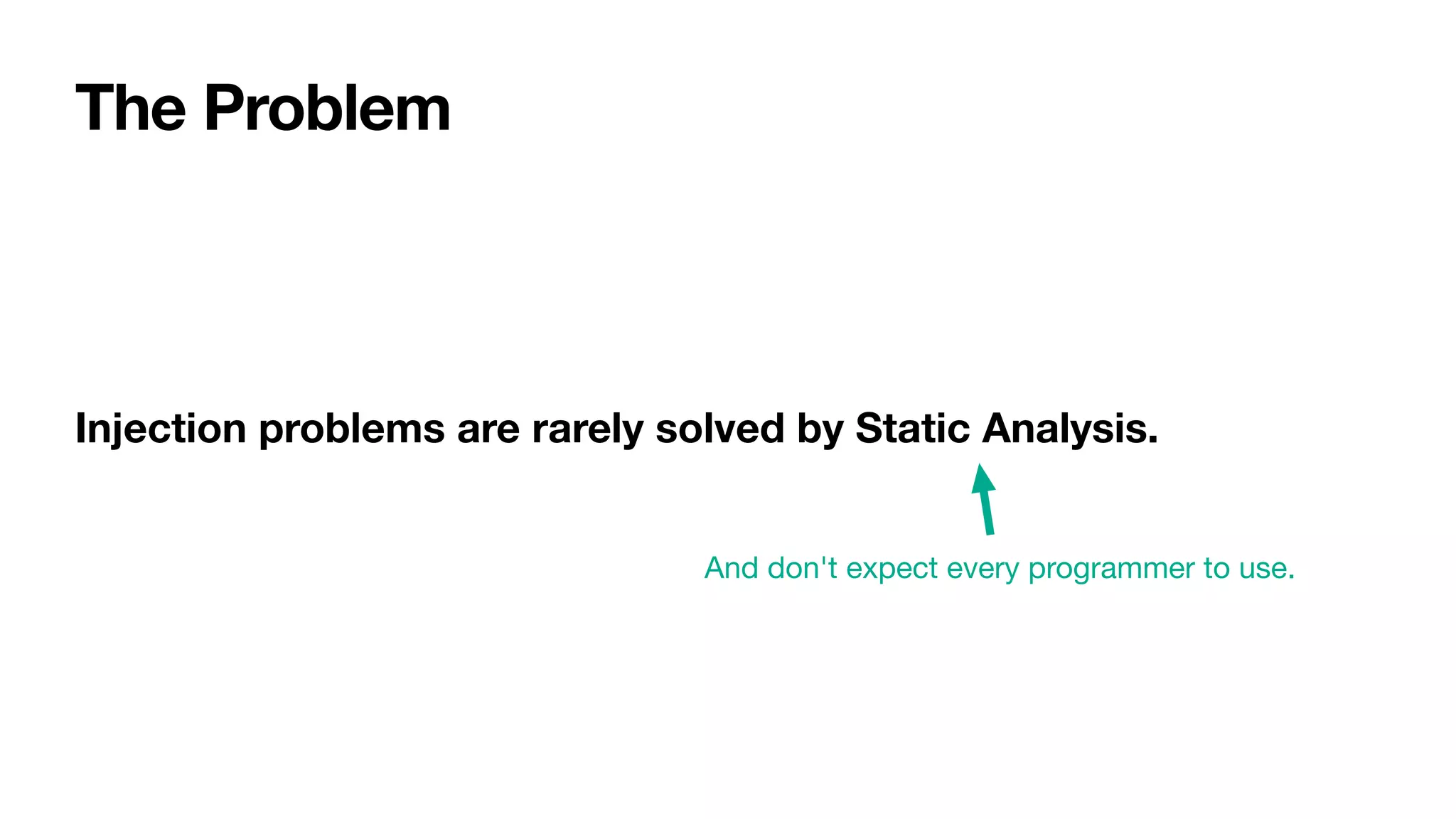 The Problem

Injection problems are rarely solved by Static Analysis.

And don't expect every programmer to use.